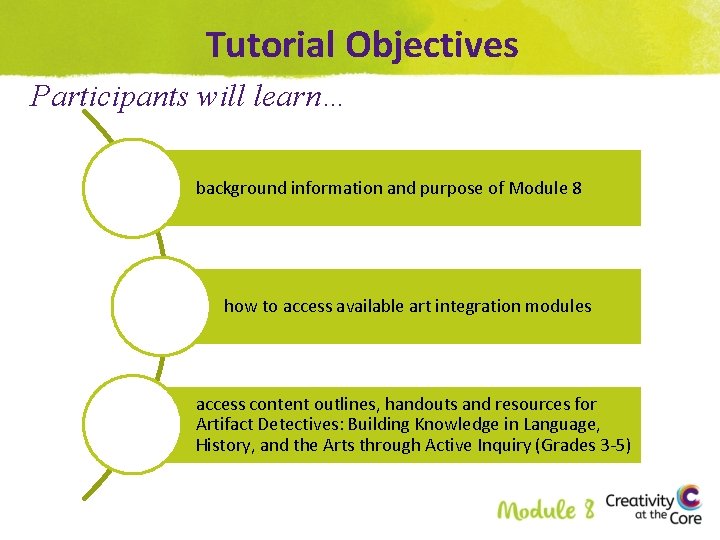 Tutorial Objectives

Participants will learn…

background information and purpose of Module 8

how to access available art integration modules

access content outlines, handouts and resources for Artifact Detectives: Building Knowledge in Language, History, and the Arts through Active Inquiry (Grades 3-5)

Module 8

Creativity at the Core